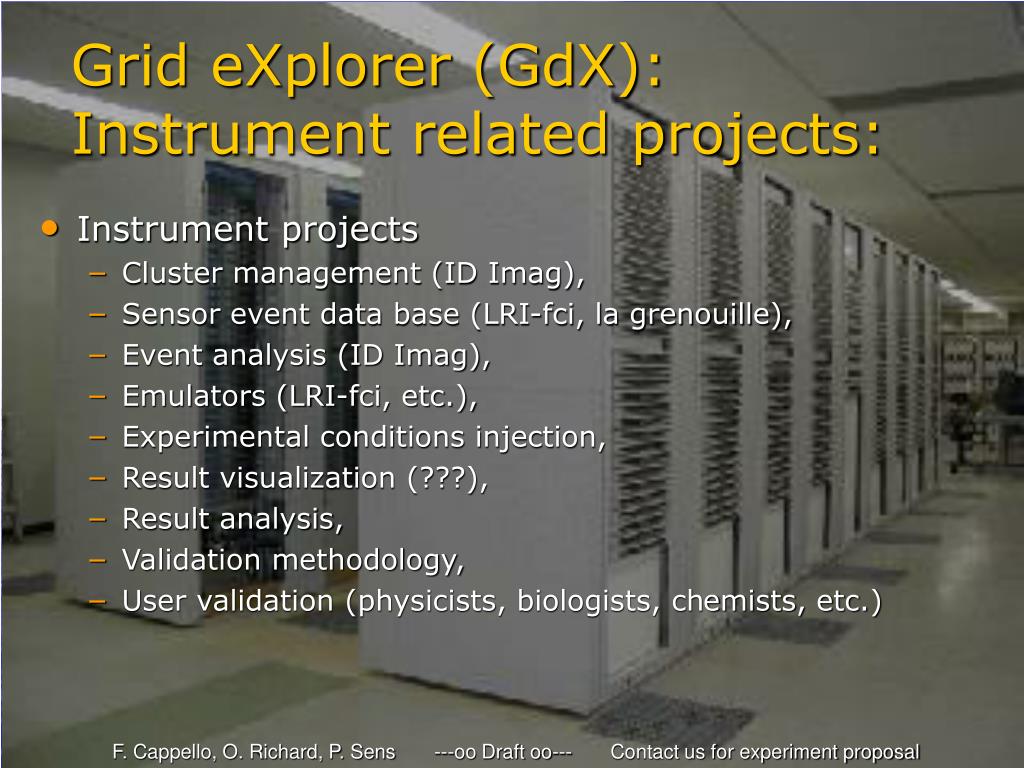 Grid eXplorer (GdX): Instrument related projects:

• Instrument projects
– Cluster management (ID Imag),
– Sensor event data base (LRI-fci, la grenouille),
– Event analysis (ID Imag),
– Emulators (LRI-fci, etc.),
– Experimental conditions injection,
– Result visualization (???),
– Result analysis,
– Validation methodology,
– User validation (physicists, biologists, chemists, etc.)

F. Cappello, O. Richard, P. Sens ---oo Draft oo--- Contact us for experiment proposal